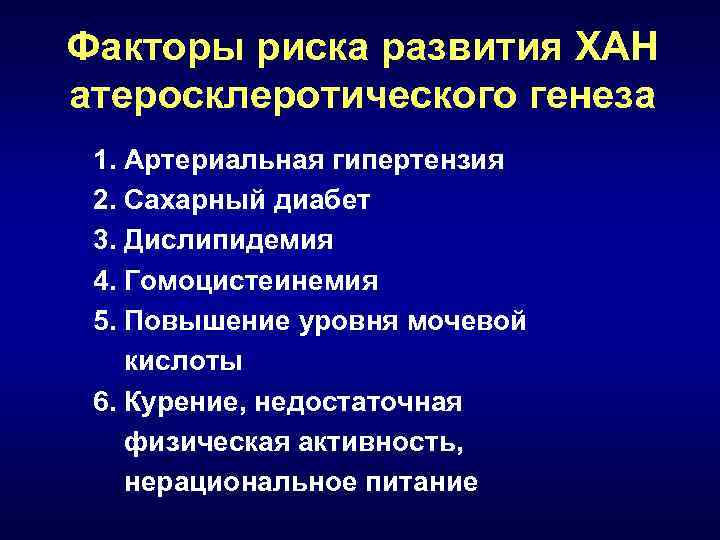 Факторы риска развития ХАН атеросклеротического генеза

1. Артериальная гипертензия
2. Сахарный диабет
3. Дислипидемия
4. Гомоцистеинемия
5. Повышение уровня мочевой кислоты
6. Курение, недостаточная физическая активность, нерациональное питание